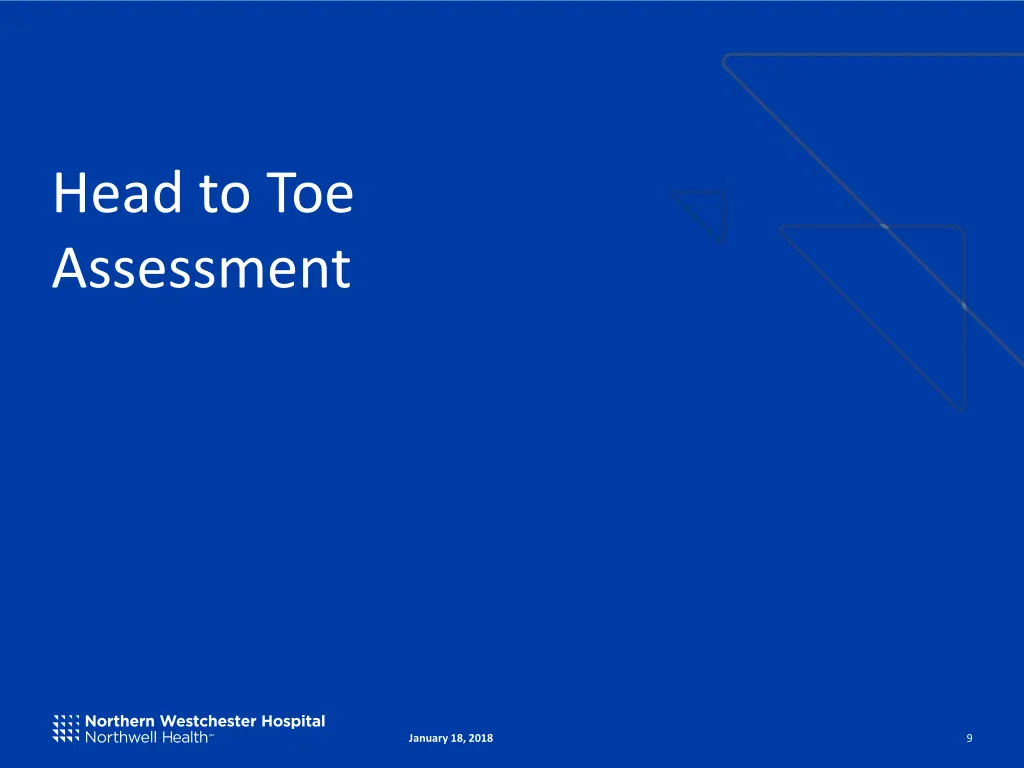 Head to Toe Assessment

Northern Westchester Hospital
Northwell Health℠

January 18, 2018

9